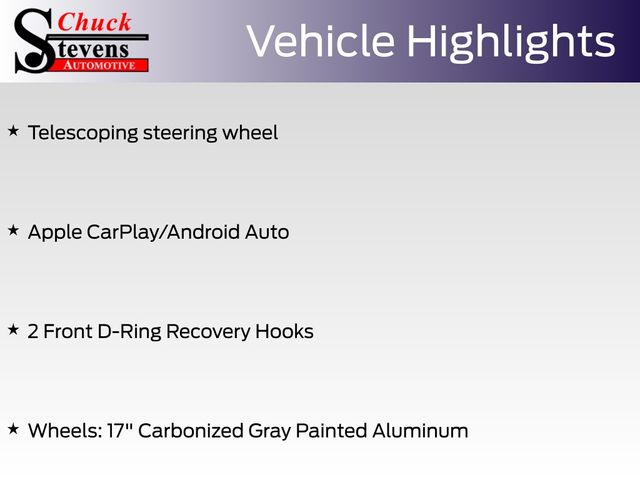 Chuck Stevens AUTOMOTIVE

Vehicle Highlights

★ Telescoping steering wheel

★ Apple CarPlay/Android Auto

★ 2 Front D-Ring Recovery Hooks

★ Wheels: 17" Carbonized Gray Painted Aluminum